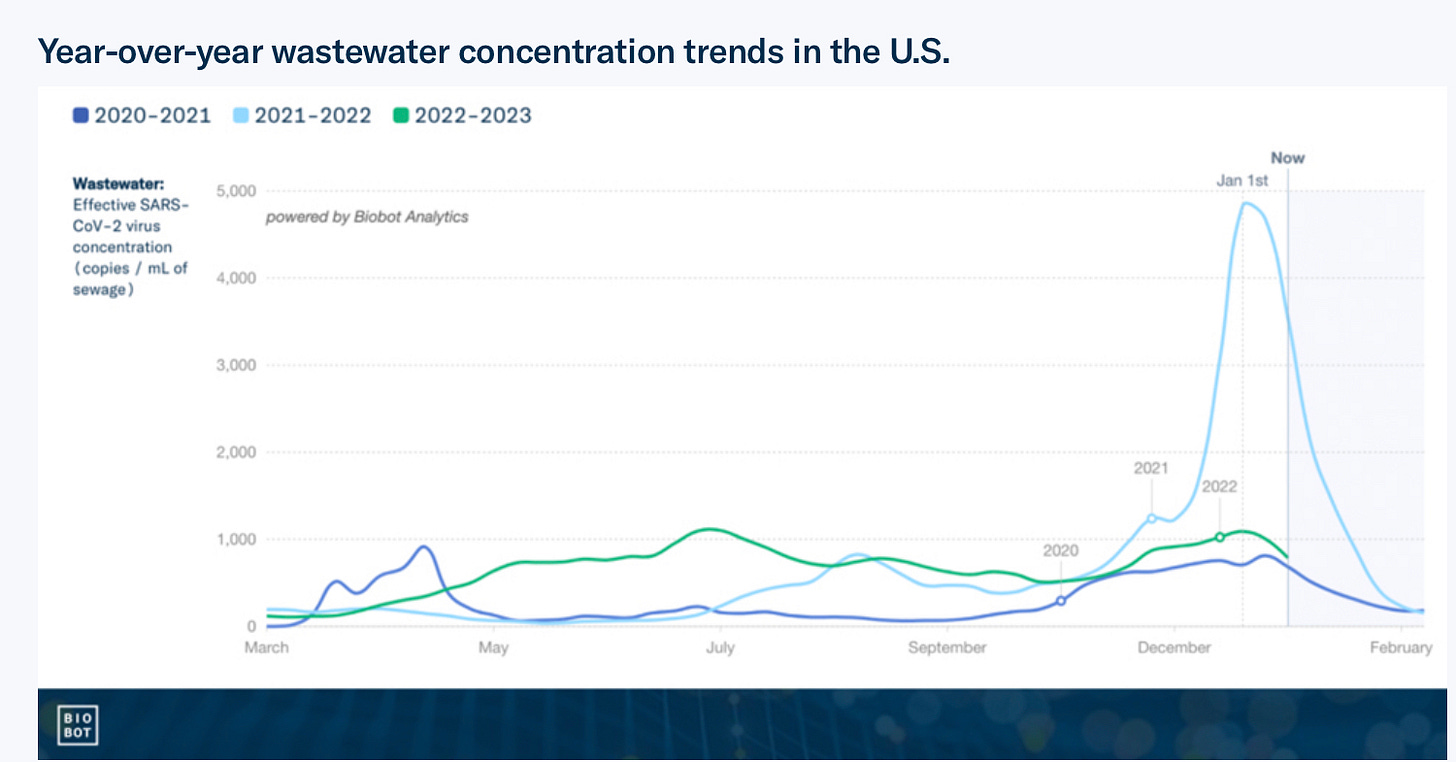 Year-over-year wastewater concentration trends in the U.S.

2020-2021 2021-2022 2022-2023

Wastewater: Effective SARS-CoV-2 virus concentration (copies / mL of sewage)

powered by Biobot Analytics

Now

Jan 1st

5,000
4,000
3,000
2,000
1,000
0

2021
2022
2020

March
May
July
September
December
February

BIO BOT